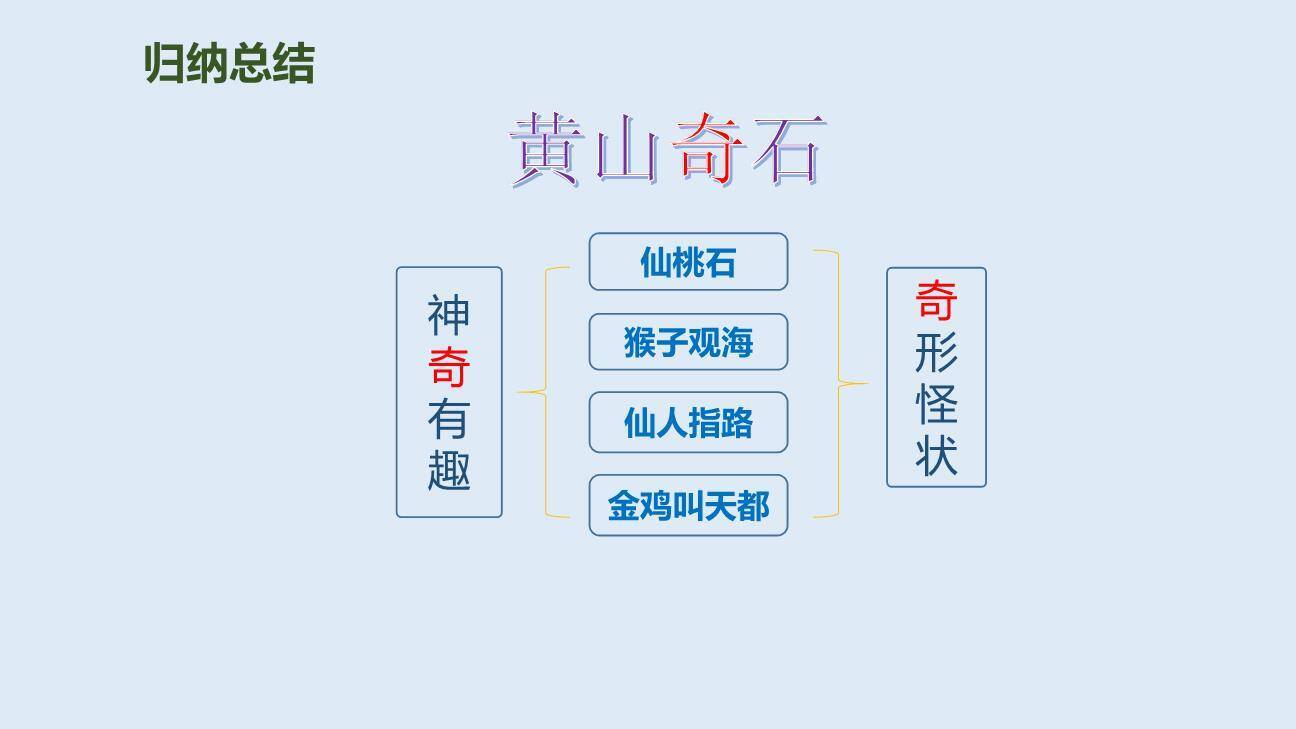 归纳总结

黄山奇石

神奇有趣

仙桃石

猴子观海

仙人指路

金鸡叫天都

奇形怪状